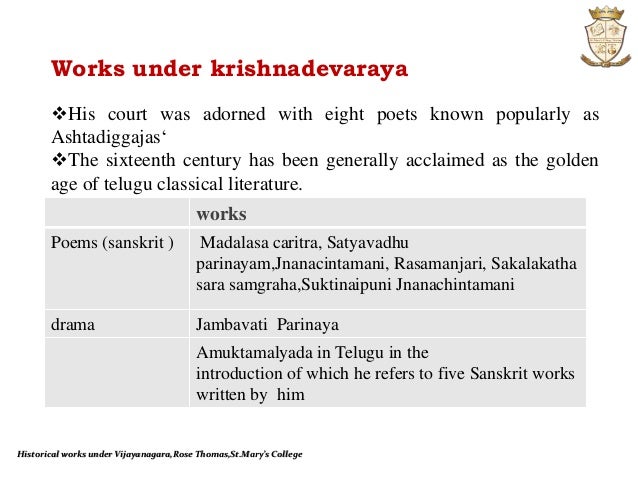 Works under krishnadevaraya

❖His court was adorned with eight poets known popularly as Ashtadiggajas‘
❖The sixteenth century has been generally acclaimed as the golden age of telugu classical literature.

| | works |
|---|---|
| Poems (sanskrit ) | Madalasa caritra, Satyavadhu parinayam,Jnanacintamani, Rasamanjari, Sakalakatha sara samgraha,Suktinaipuni Jnanachintamani |
| drama | Jambavati Parinaya |
| | Amuktamalyada in Telugu in the introduction of which he refers to five Sanskrit works written by him |

Historical works under Vijayanagara, Rose Thomas,St.Mary's College